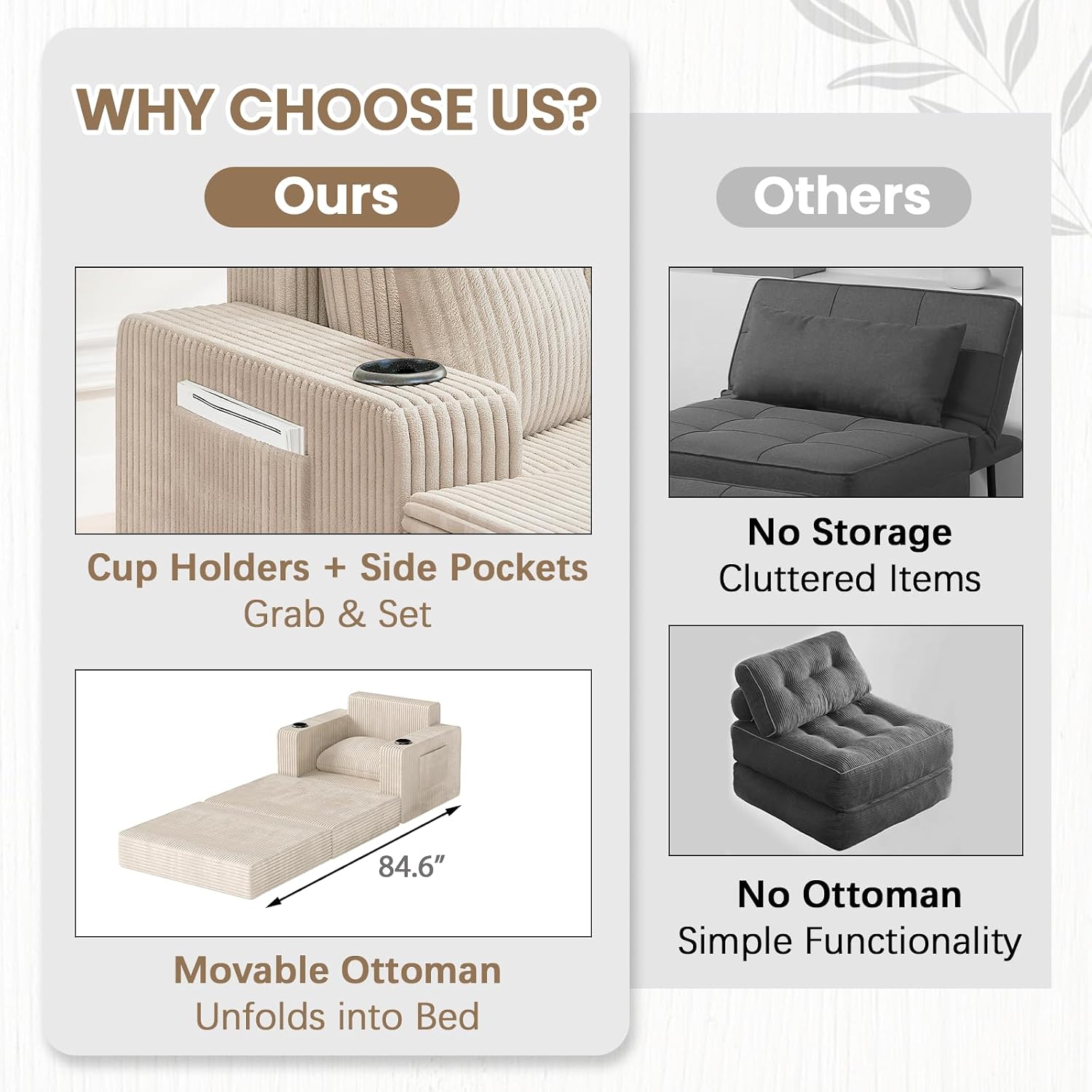 WHY CHOOSE US?

Ours

Cup Holders + Side Pockets
Grab & Set

84.6”

Movable Ottoman
Unfolds into Bed

Others

No Storage
Cluttered Items

No Ottoman
Simple Functionality